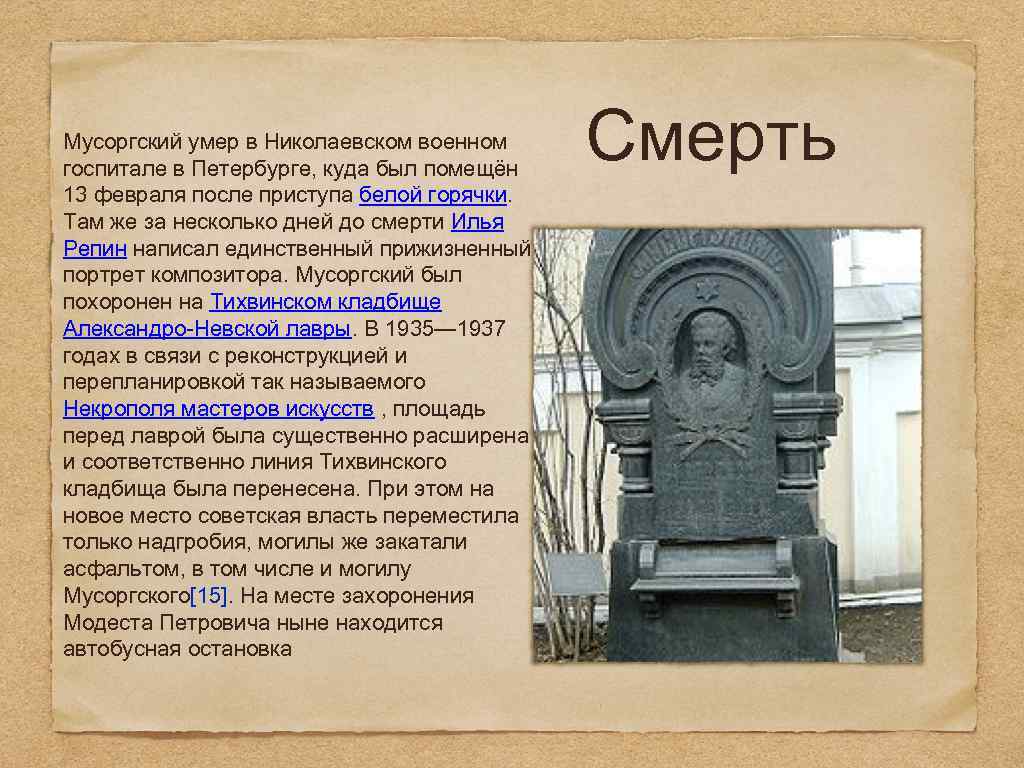 Смерть

Мусоргский умер в Николаевском военном госпитале в Петербурге, куда был помещён 13 февраля после приступа белой горячки. Там же за несколько дней до смерти Илья Репин написал единственный прижизненный портрет композитора. Мусоргский был похоронен на Тихвинском кладбище Александро-Невской лавры. В 1935—1937 годах в связи с реконструкцией и перепланировкой так называемого Некрополя мастеров искусств , площадь перед лаврой была существенно расширена и соответственно линия Тихвинского кладбища была перенесена. При этом на новое место советская власть переместила только надгробия, могилы же закатали асфальтом, в том числе и могилу Мусоргского[15]. На месте захоронения Модеста Петровича ныне находится автобусная остановка